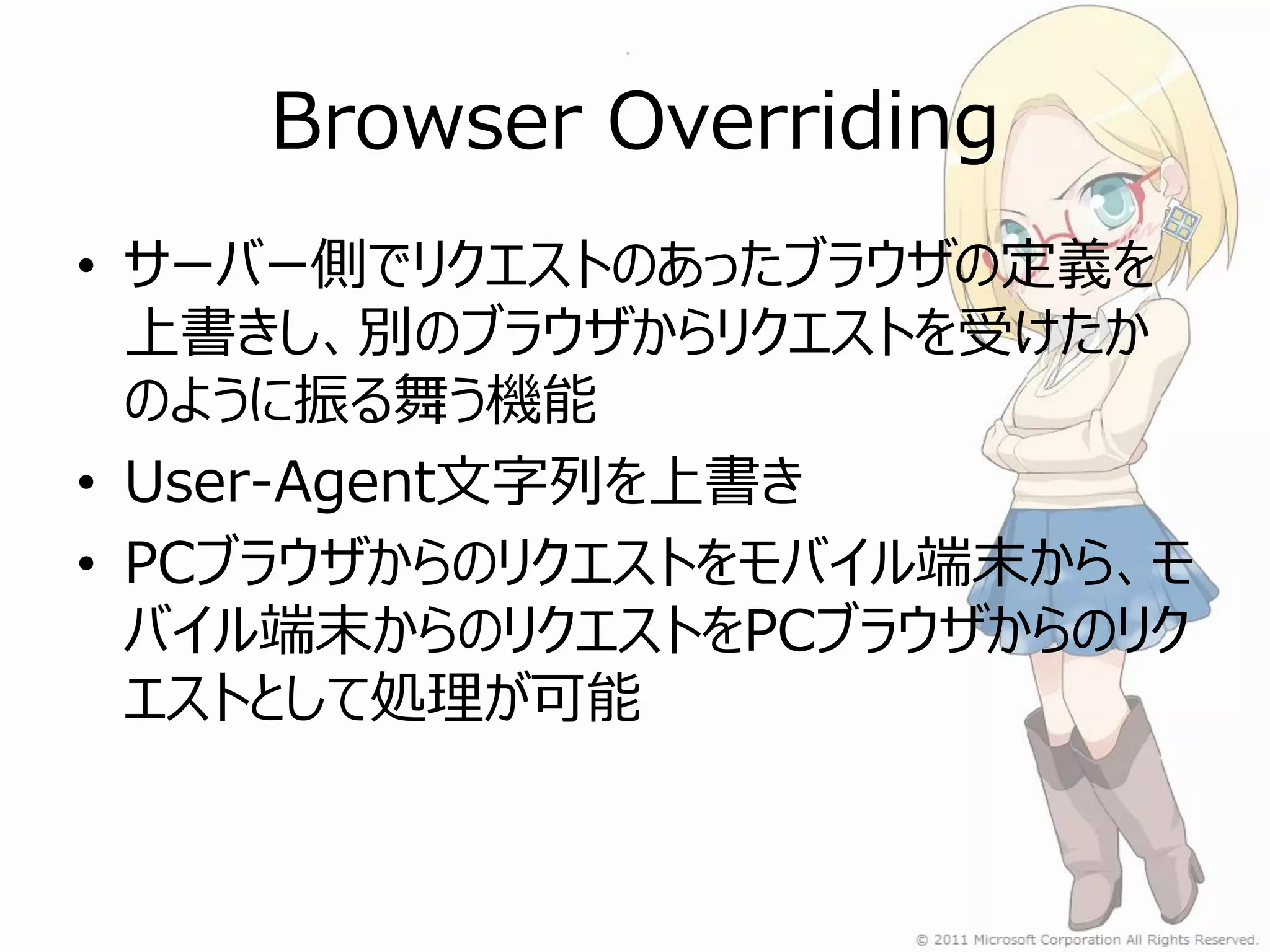 Browser Overriding

• サーバー側でリクエストのあったブラウザの定義を上書きし、別のブラウザからリクエストを受けたかのように振る舞う機能

• User-Agent文字列を上書き

• PCブラウザからのリクエストをモバイル端末から、モバイル端末からのリクエストをPCブラウザからのリクエストとして処理が可能

© 2011 Microsoft Corporation All Rights Reserved.